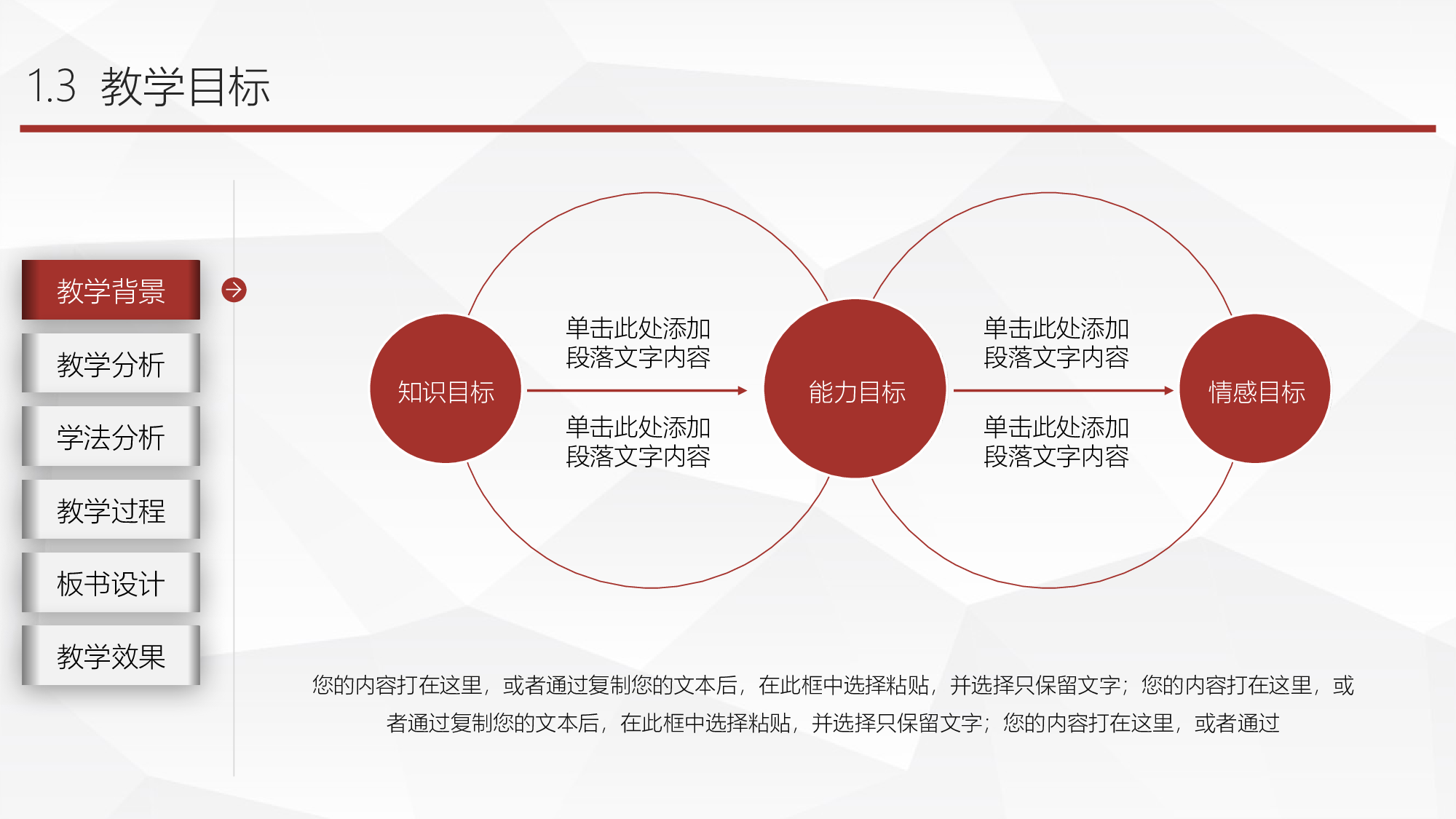 1.3 教学目标

教学背景

教学分析

学法分析

教学过程

板书设计

教学效果

知识目标

单击此处添加段落文字内容

单击此处添加段落文字内容

能力目标

单击此处添加段落文字内容

单击此处添加段落文字内容

情感目标

您的内容打在这里，或者通过复制您的文本后，在此框中选择粘贴，并选择只保留文字；您的内容打在这里，或者通过复制您的文本后，在此框中选择粘贴，并选择只保留文字；您的内容打在这里，或者通过